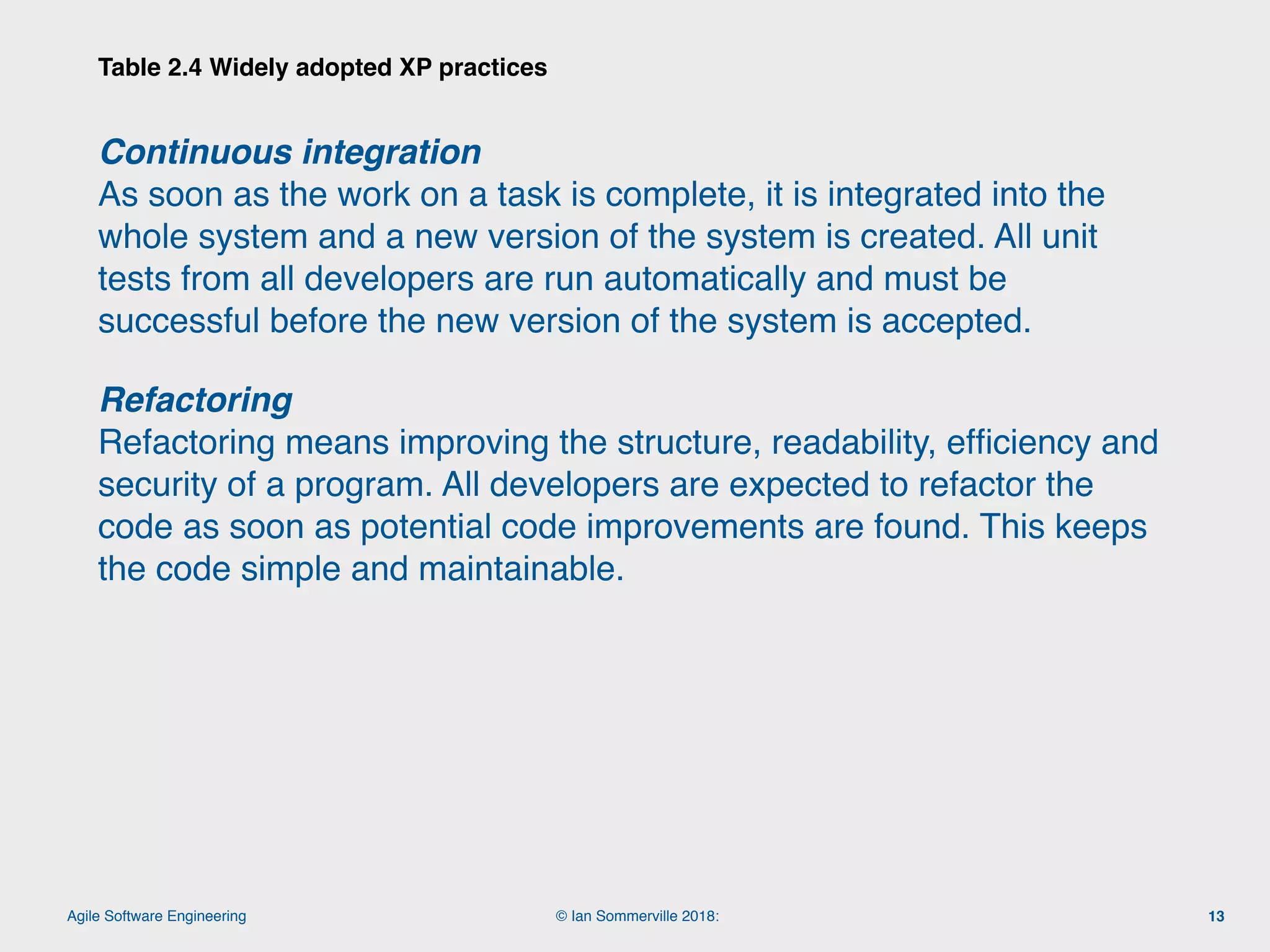 Table 2.4 Widely adopted XP practices

Continuous integration
As soon as the work on a task is complete, it is integrated into the whole system and a new version of the system is created. All unit tests from all developers are run automatically and must be successful before the new version of the system is accepted.

Refactoring
Refactoring means improving the structure, readability, efficiency and security of a program. All developers are expected to refactor the code as soon as potential code improvements are found. This keeps the code simple and maintainable.

Agile Software Engineering © Ian Sommerville 2018: 13